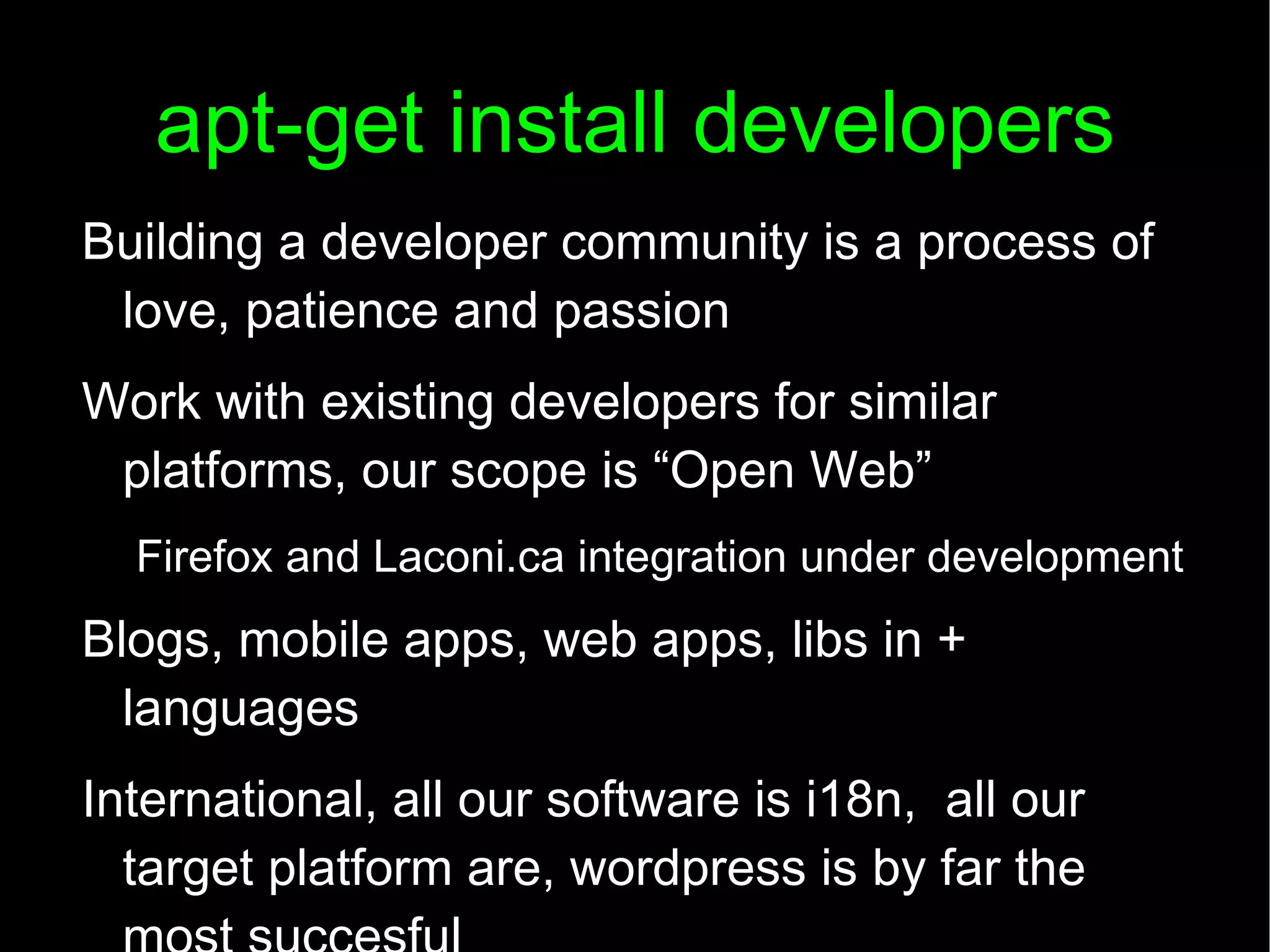 apt-get install developers

Building a developer community is a process of love, patience and passion

Work with existing developers for similar platforms, our scope is “Open Web”

Firefox and Laconi.ca integration under development

Blogs, mobile apps, web apps, libs in + languages

International, all our software is i18n, all our target platform are, wordpress is by far the most succesful